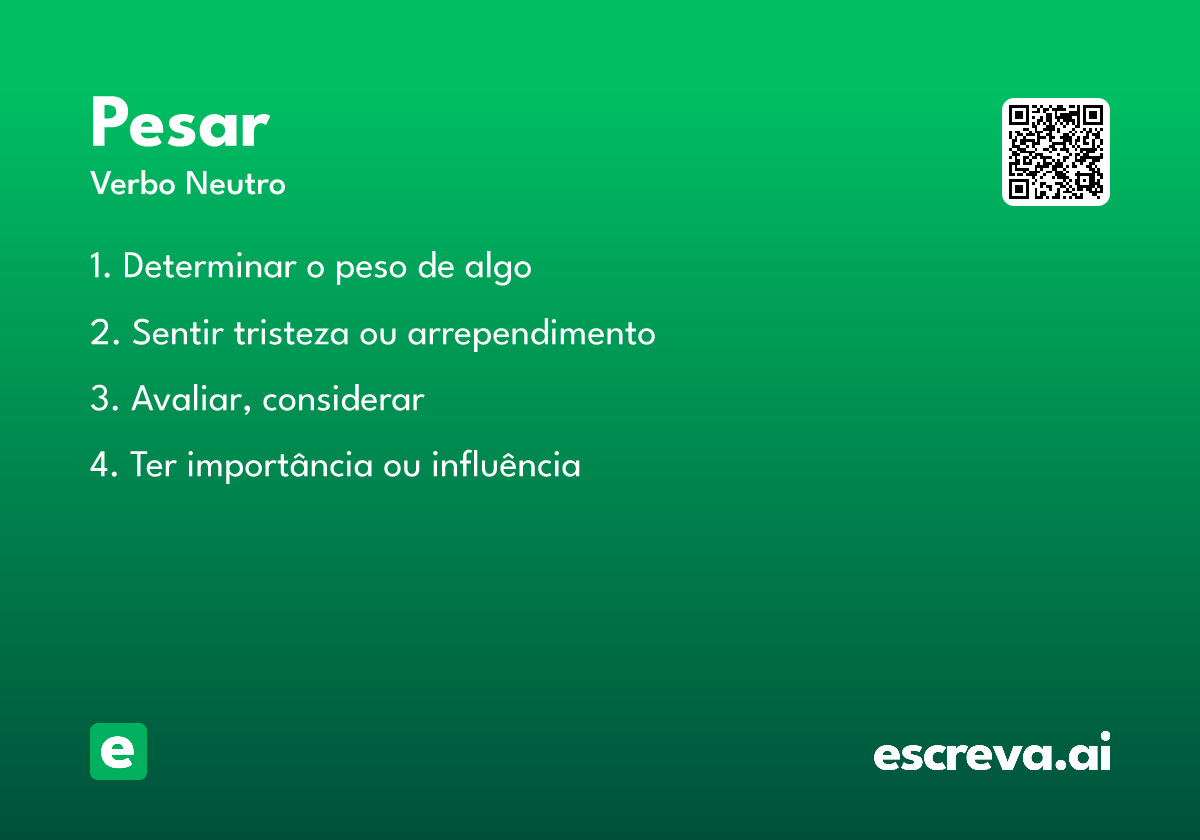 Pesar
Verbo Neutro

1. Determinar o peso de algo

2. Sentir tristeza ou arrependimento

3. Avaliar, considerar

4. Ter importância ou influência

e

escreva.ai